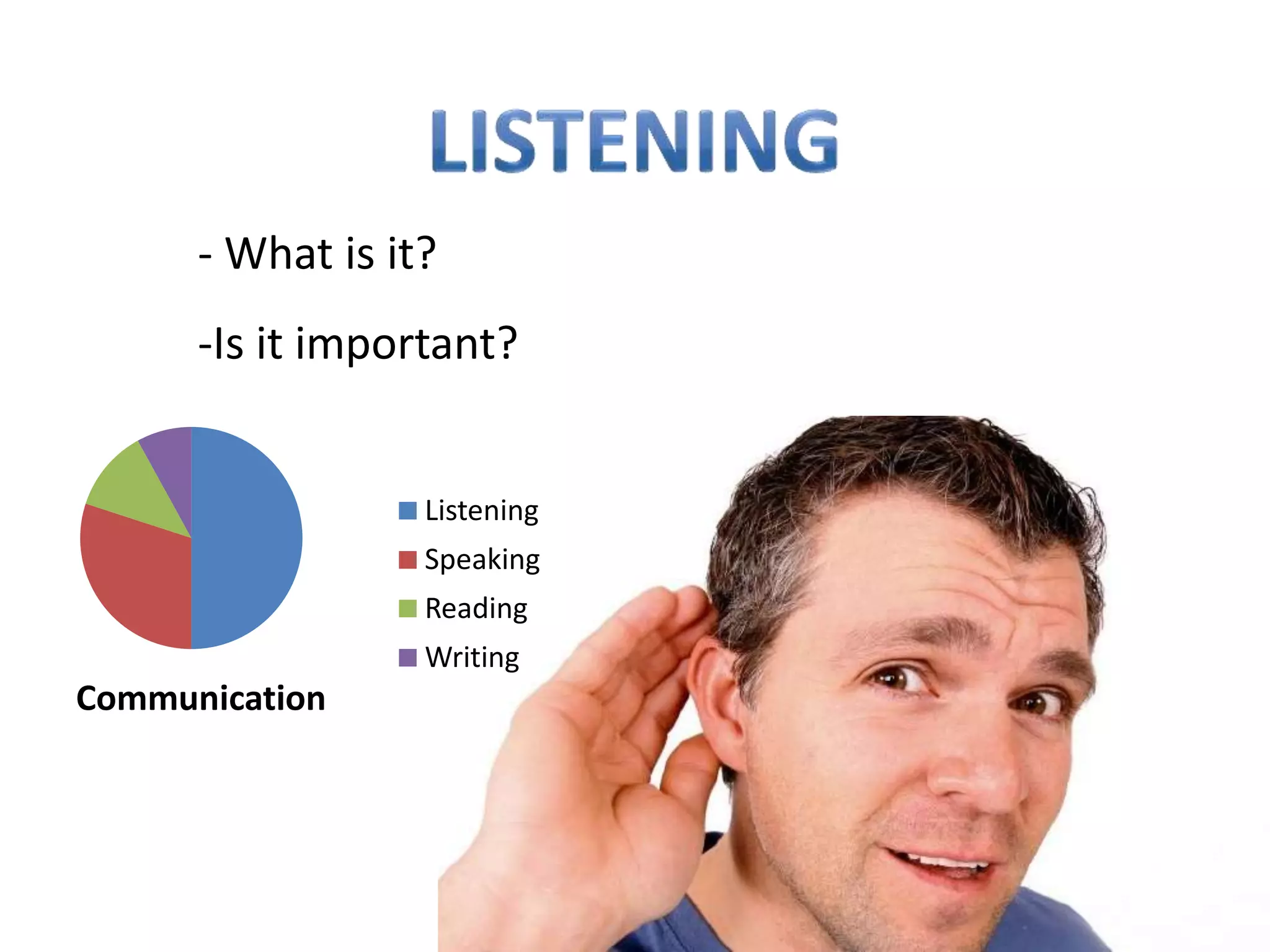 LISTENING

- What is it?

-Is it important?

Listening
Speaking
Reading
Writing

Communication